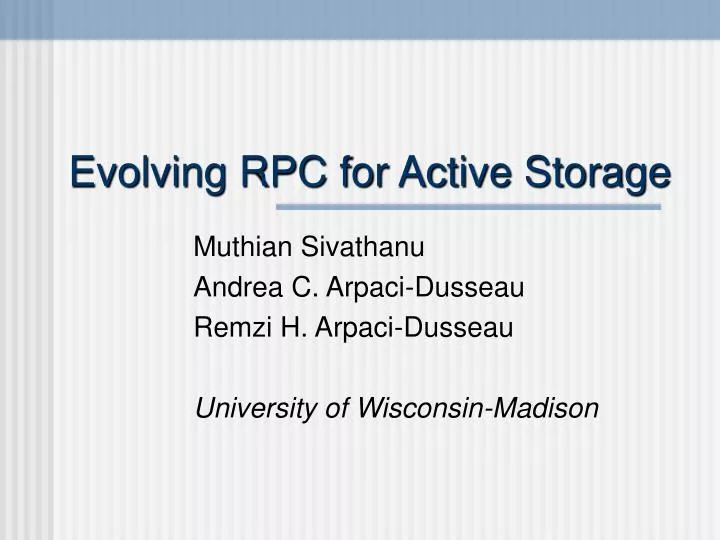 Evolving RPC for Active Storage

Muthian Sivathanu
Andrea C. Arpaci-Dusseau
Remzi H. Arpaci-Dusseau

University of Wisconsin-Madison